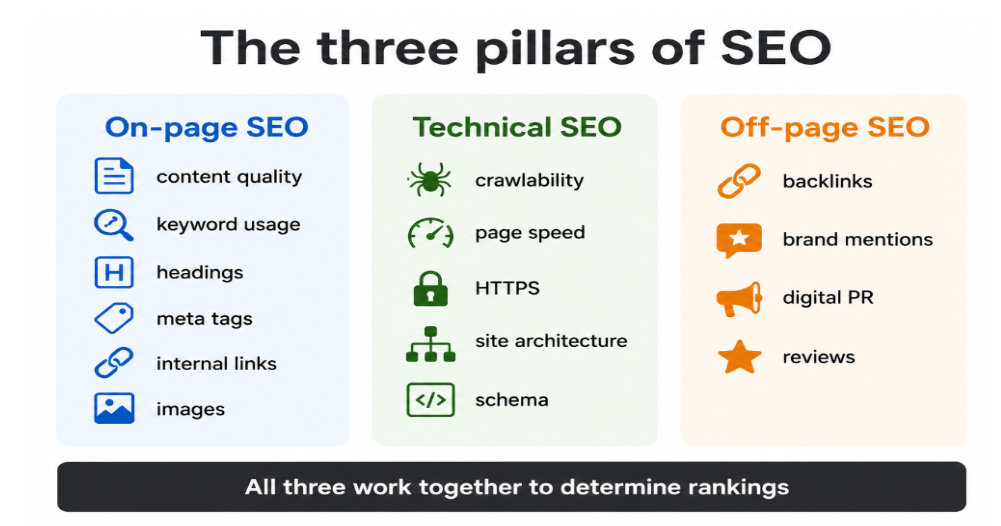 The three pillars of SEO

On-page SEO

content quality

keyword usage

H headings

meta tags

internal links

images

Technical SEO

crawlability

page speed

HTTPS

site architecture

</> schema

Off-page SEO

backlinks

brand mentions

digital PR

reviews

All three work together to determine rankings